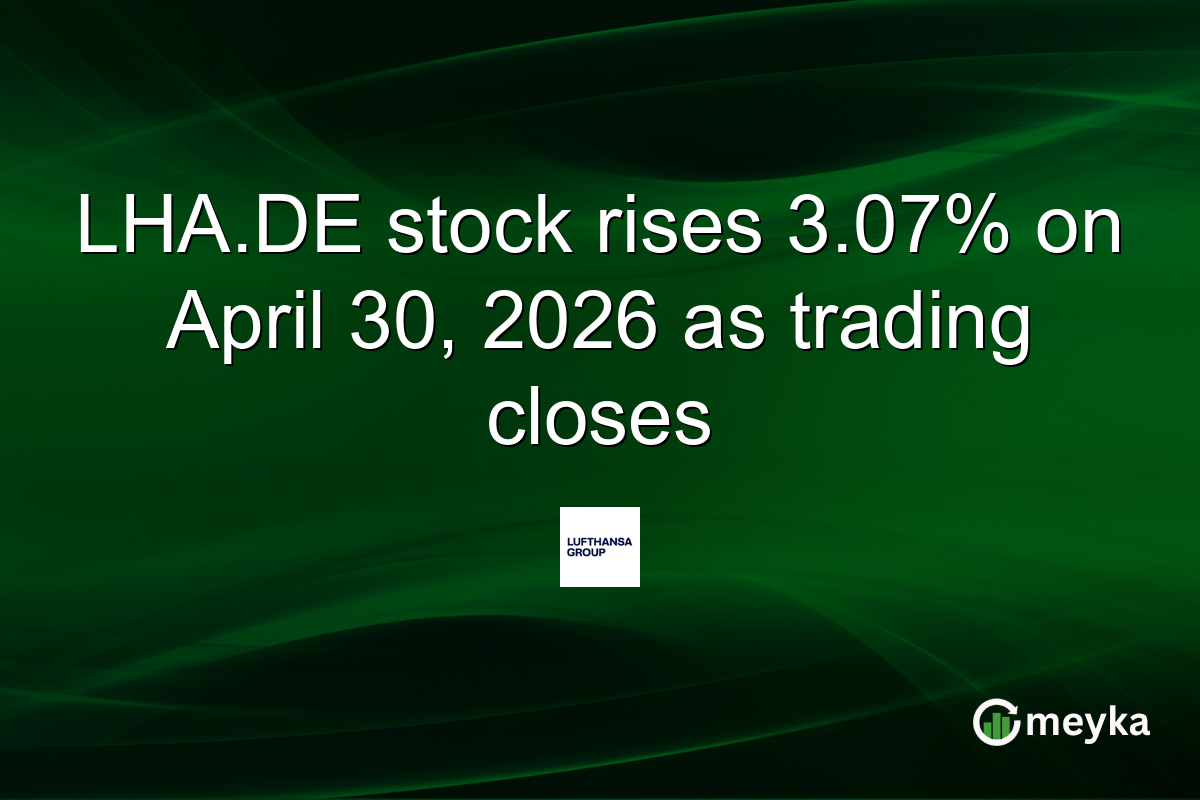 LHA.DE stock rises 3.07% on April 30, 2026 as trading closes

LUFTHANSA GROUP

meyka